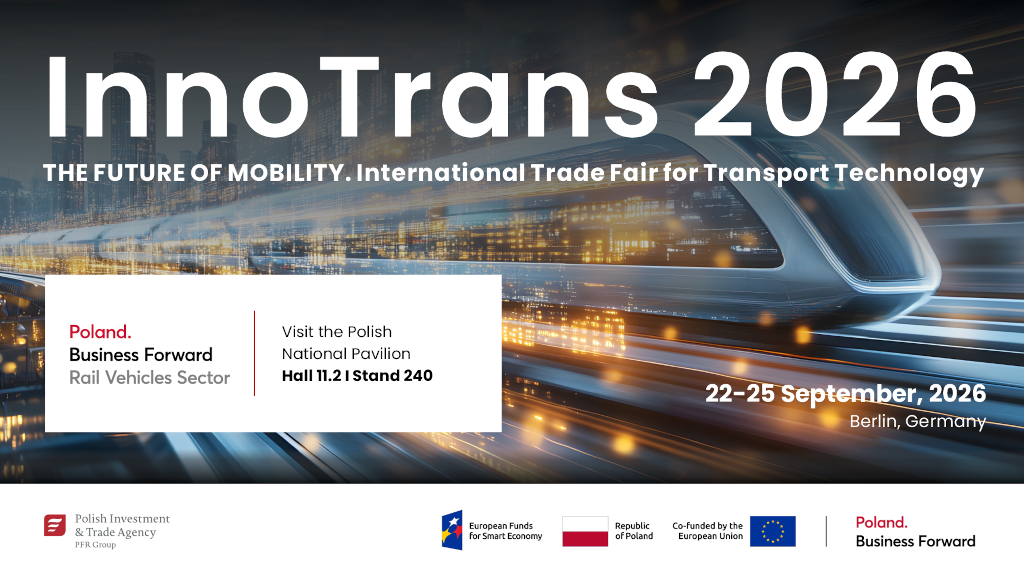 InnoTrans 2026

THE FUTURE OF MOBILITY. International Trade Fair for Transport Technology

Poland.
Business Forward
Rail Vehicles Sector

Visit the Polish National Pavilion
Hall 11.2 I Stand 240

22-25 September, 2026
Berlin, Germany

Polish Investment & Trade Agency
PFR Group

European Funds for Smart Economy

Republic of Poland

Co-funded by the European Union

Poland.
Business Forward